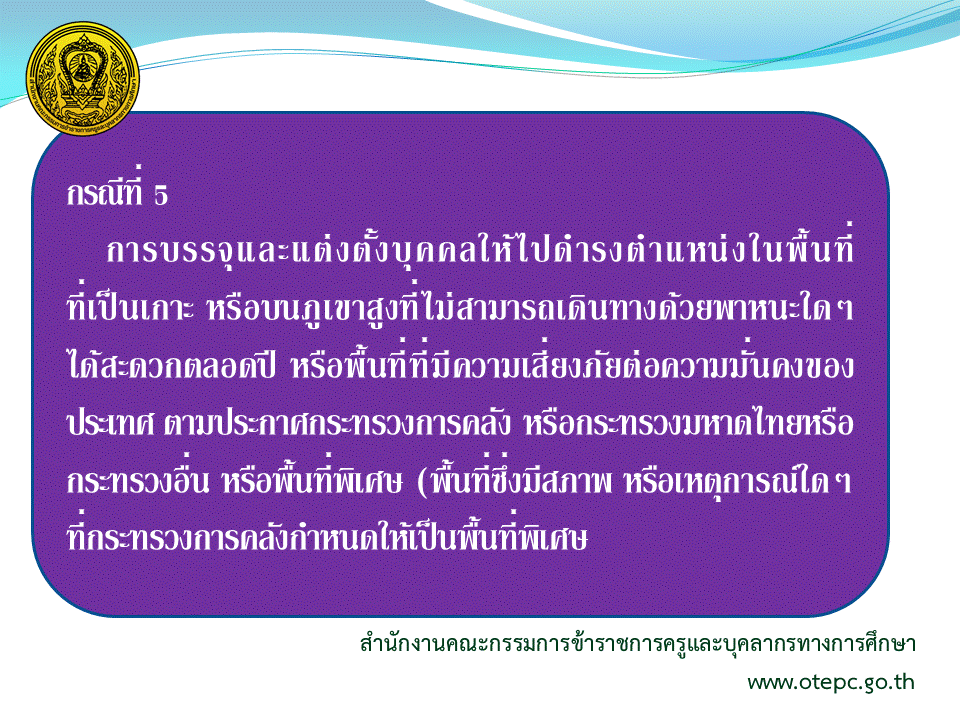 กรณีที่ 5

การบรรจุและแต่งตั้งบุคคลให้ไปดำรงตำแหน่งในพื้นที่ที่เป็นเกาะ หรือบนภูเขาสูงที่ไม่สามารถเดินทางด้วยพาหนะใดๆ ได้สะดวกตลอดปี หรือพื้นที่ที่มีความเสี่ยงภัยต่อความมั่นคงของประเทศ ตามประกาศกระทรวงการคลัง หรือกระทรวงมหาดไทยหรือกระทรวงอื่น หรือพื้นที่พิเศษ (พื้นที่ซึ่งมีสภาพ หรือเหตุการณ์ใดๆ ที่กระทรวงการคลังกำหนดให้เป็นพื้นที่พิเศษ

สำนักงานคณะกรรมการข้าราชการครูและบุคลากรทางการศึกษา
www.otepc.go.th